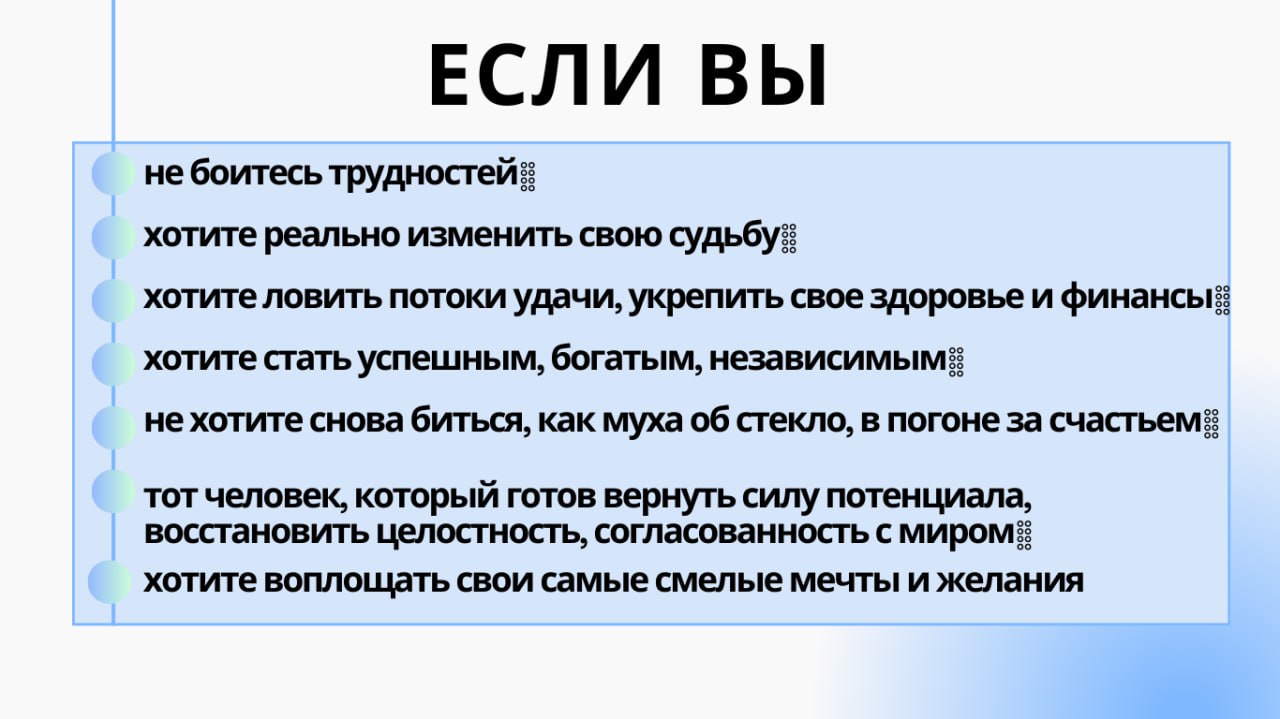 ЕСЛИ ВЫ

не боитесь трудностей

хотите реально изменить свою судьбу

хотите ловить потоки удачи, укрепить свое здоровье и финансы

хотите стать успешным, богатым, независимым

не хотите снова биться, как муха об стекло, в погоне за счастьем

тот человек, который готов вернуть силу потенциала, восстановить целостность, согласованность с миром

хотите воплощать свои самые смелые мечты и желания